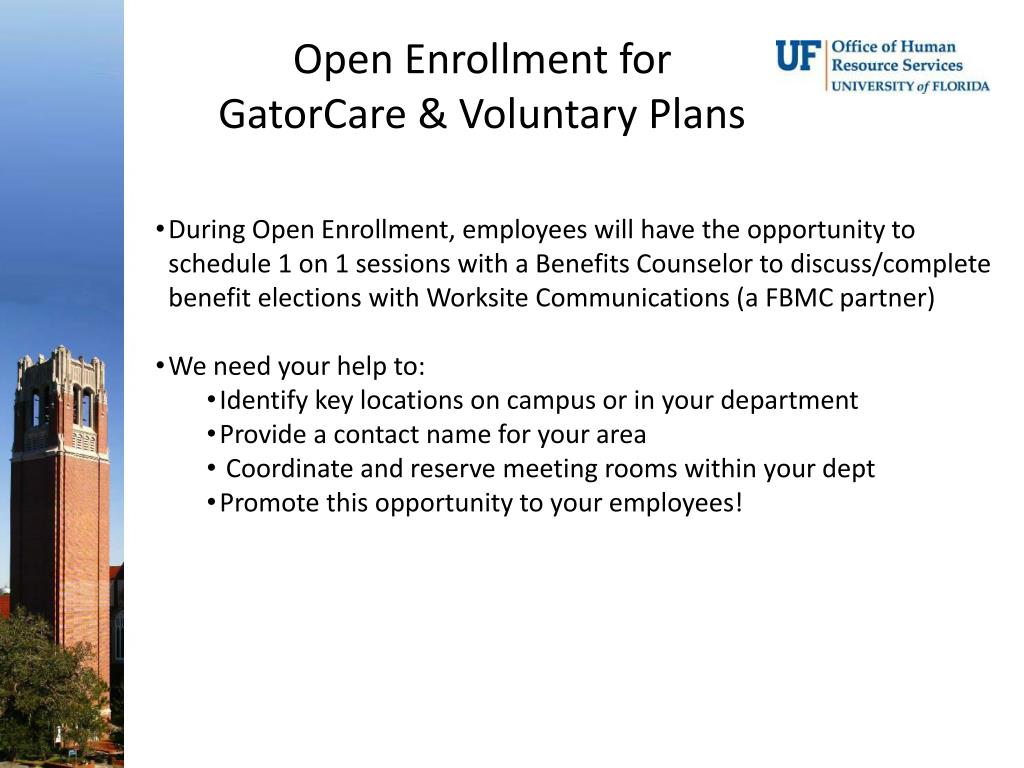 Open Enrollment for
GatorCare & Voluntary Plans

UF Office of Human Resource Services
UNIVERSITY of FLORIDA

• During Open Enrollment, employees will have the opportunity to schedule 1 on 1 sessions with a Benefits Counselor to discuss/complete benefit elections with Worksite Communications (a FBMC partner)

• We need your help to:
  • Identify key locations on campus or in your department
  • Provide a contact name for your area
  • Coordinate and reserve meeting rooms within your dept
  • Promote this opportunity to your employees!